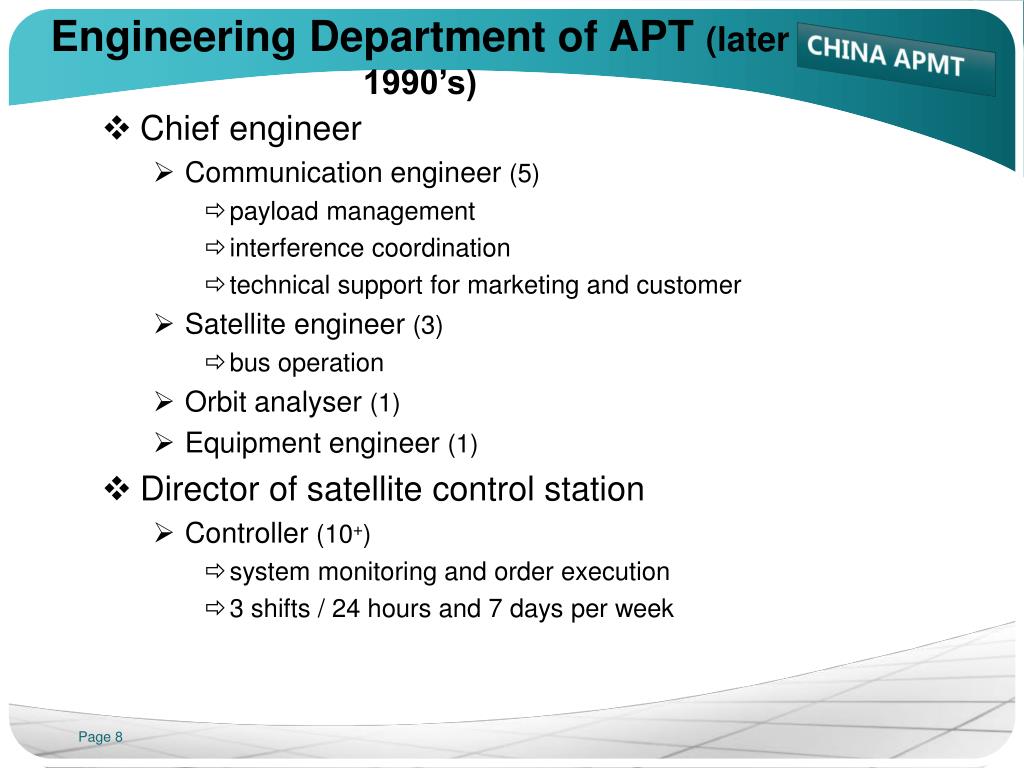 Engineering Department of APT (later 1990's)

CHINA APMT

❖ Chief engineer
➢ Communication engineer (5)
⇨ payload management
⇨ interference coordination
⇨ technical support for marketing and customer
➢ Satellite engineer (3)
⇨ bus operation
➢ Orbit analyser (1)
➢ Equipment engineer (1)

❖ Director of satellite control station
➢ Controller ($10^+$)
⇨ system monitoring and order execution
⇨ 3 shifts / 24 hours and 7 days per week

Page 8